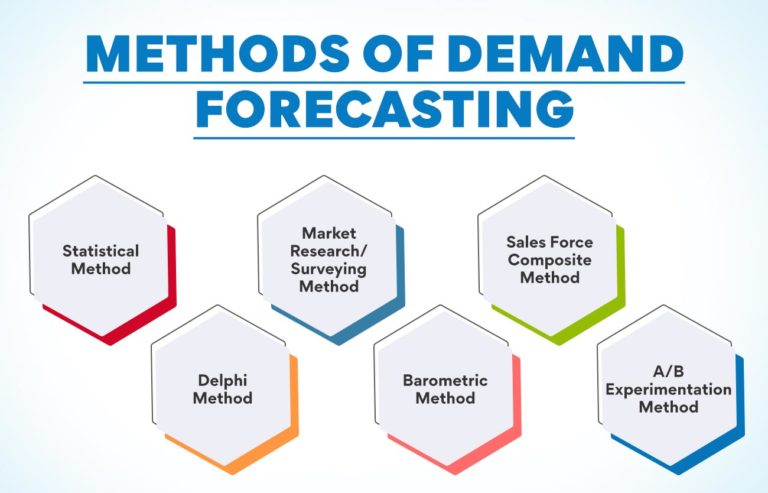 METHODS OF DEMAND FORECASTING

Statistical Method

Market Research/ Surveying Method

Sales Force Composite Method

Delphi Method

Barometric Method

A/B Experimentation Method